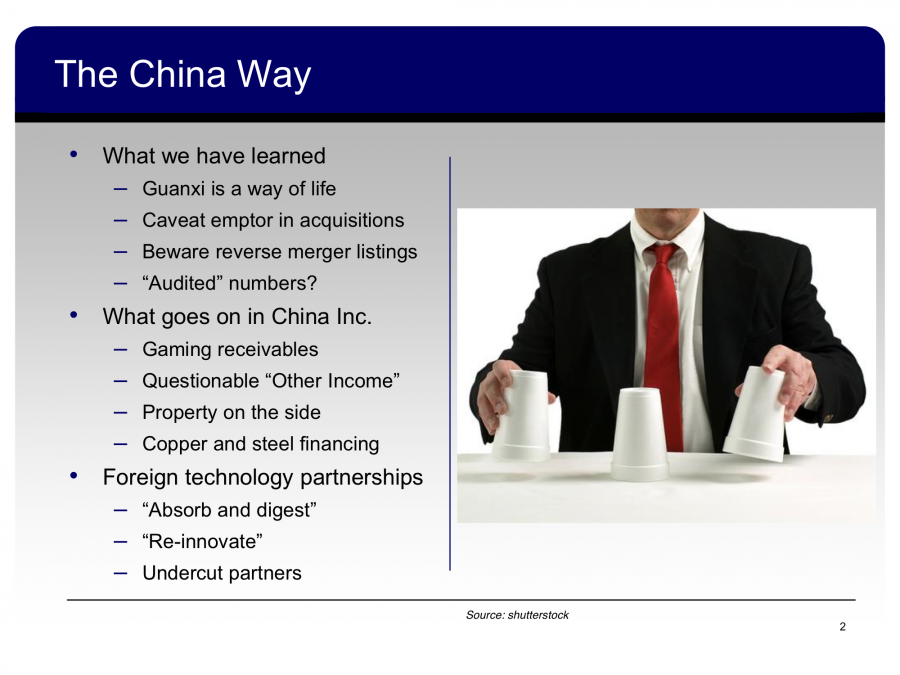 The China Way

• What we have learned
– Guanxi is a way of life
– Caveat emptor in acquisitions
– Beware reverse merger listings
– “Audited” numbers?
• What goes on in China Inc.
– Gaming receivables
– Questionable “Other Income”
– Property on the side
– Copper and steel financing
• Foreign technology partnerships
– “Absorb and digest”
– “Re-innovate”
– Undercut partners

Source: shutterstock

2